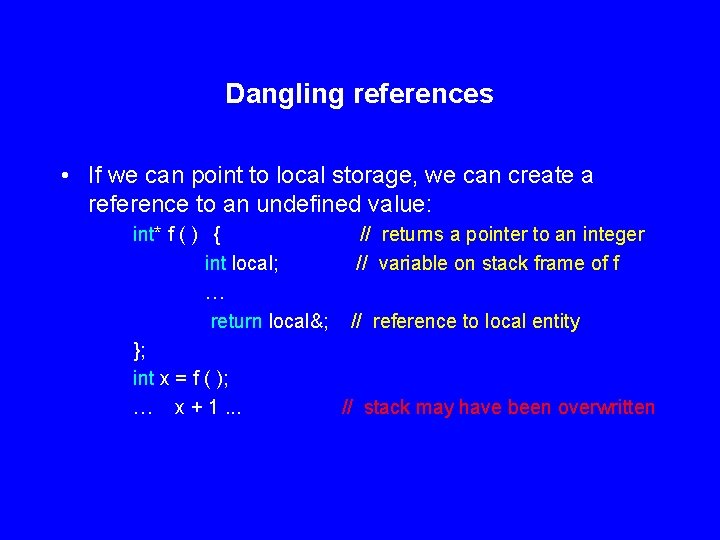 Dangling references

• If we can point to local storage, we can create a reference to an undefined value:

int* f ( ) { // returns a pointer to an integer
int local; // variable on stack frame of f
…
return local&; // reference to local entity
};
int x = f ( );
… x + 1 ... // stack may have been overwritten